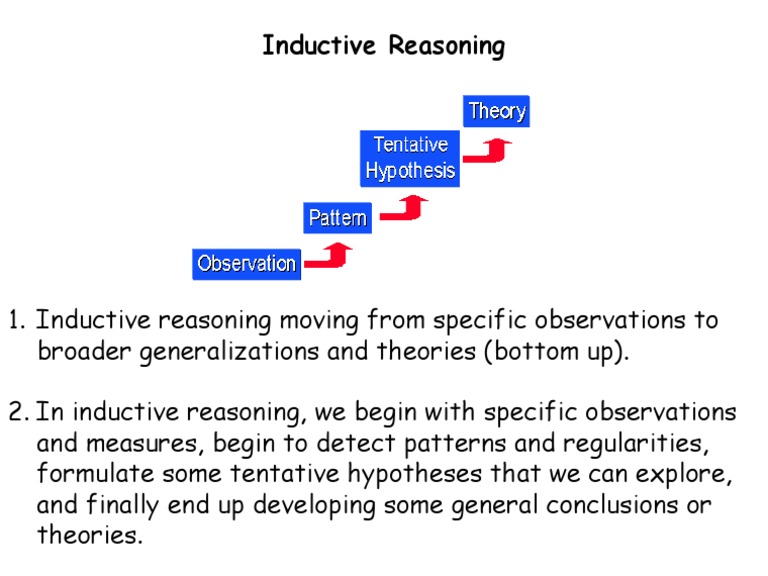 Inductive Reasoning

Theory

Tentative Hypothesis

Pattern

Observation

1. Inductive reasoning moving from specific observations to broader generalizations and theories (bottom up).

2. In inductive reasoning, we begin with specific observations and measures, begin to detect patterns and regularities, formulate some tentative hypotheses that we can explore, and finally end up developing some general conclusions or theories.